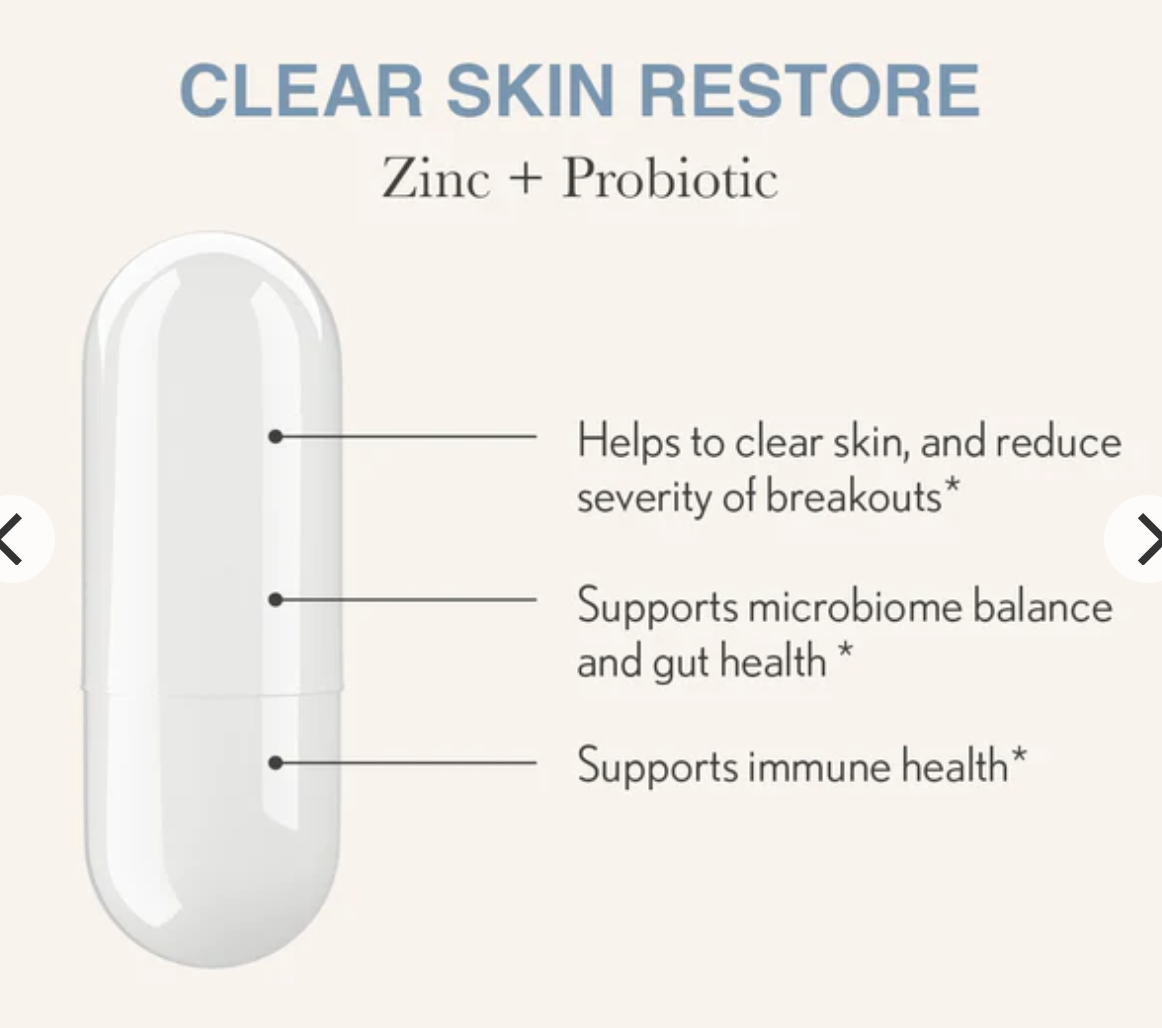 CLEAR SKIN RESTORE

Zinc + Probiotic

Helps to clear skin, and reduce severity of breakouts*

Supports microbiome balance and gut health *

Supports immune health*